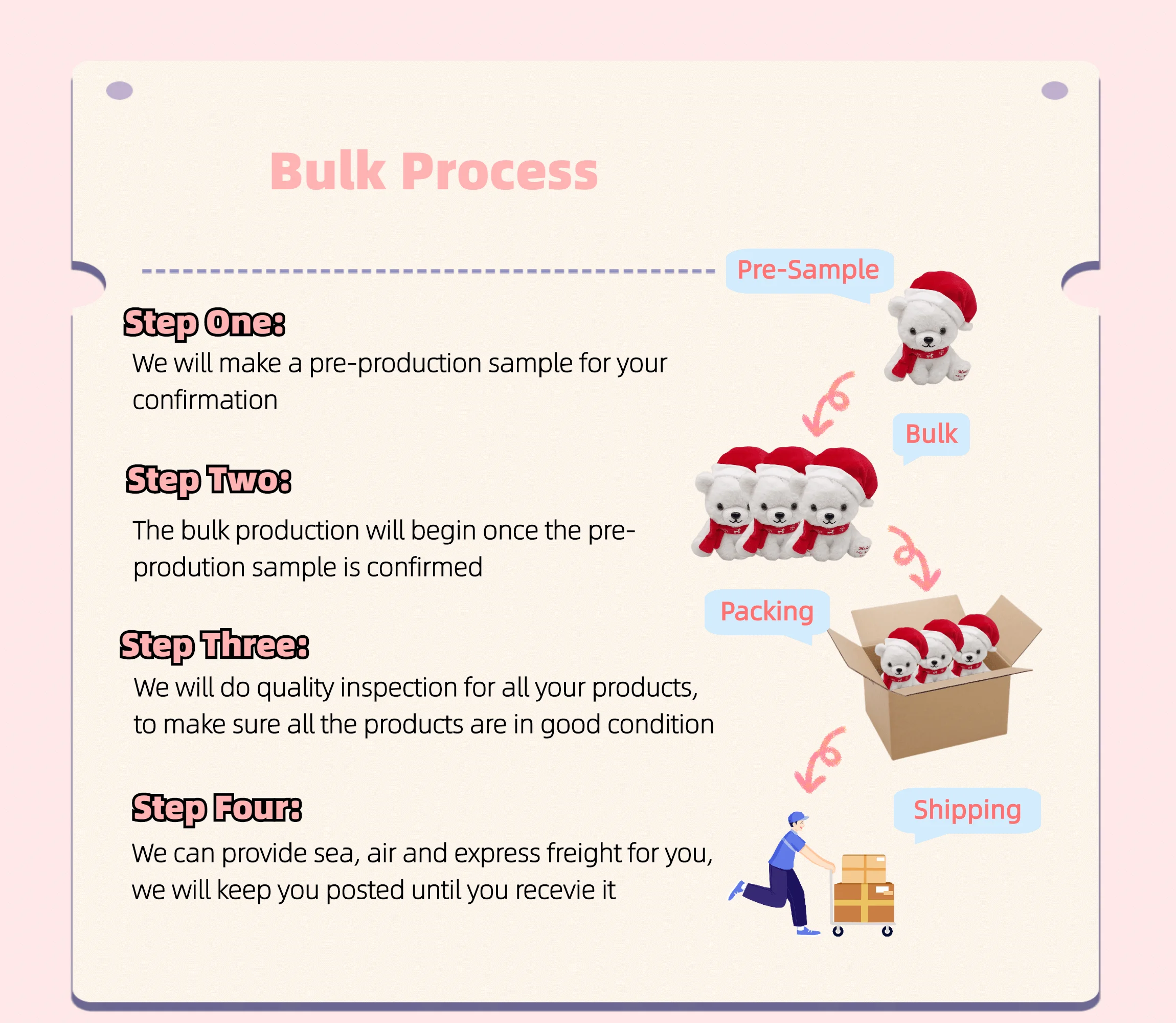 Bulk Process

Pre-Sample

Step One:
We will make a pre-production sample for your confirmation

Bulk

Step Two:
The bulk production will begin once the pre-prodution sample is confirmed

Packing

Step Three:
We will do quality inspection for all your products, to make sure all the products are in good condition

Shipping

Step Four:
We can provide sea, air and express freight for you, we will keep you posted until you recevie it